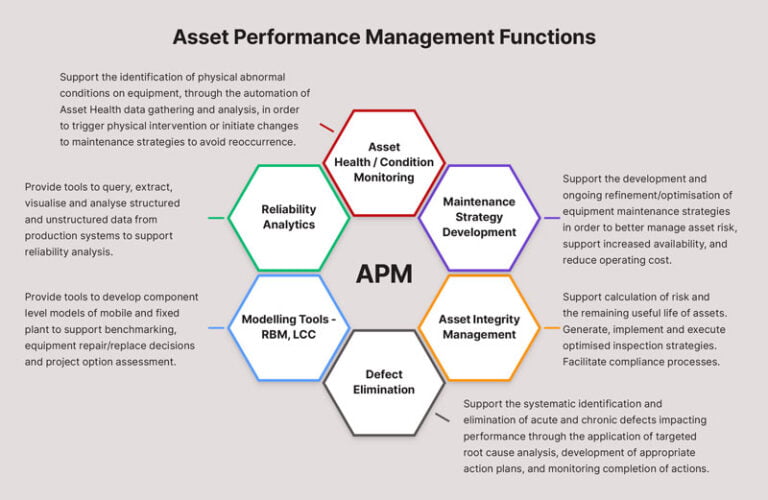 Asset Performance Management Functions

Support the identification of physical abnormal conditions on equipment, through the automation of Asset Health data gathering and analysis, in order to trigger physical intervention or initiate changes to maintenance strategies to avoid reoccurrence.

Asset Health / Condition Monitoring

Provide tools to query, extract, visualise and analyse structured and unstructured data from production systems to support reliability analysis.

Reliability Analytics

Maintenance Strategy Development

Support the development and ongoing refinement/optimisation of equipment maintenance strategies in order to better manage asset risk, support increased availability, and reduce operating cost.

APM

Provide tools to develop component level models of mobile and fixed plant to support benchmarking, equipment repair/replace decisions and project option assessment.

Modelling Tools - RBM, LCC

Asset Integrity Management

Support calculation of risk and the remaining useful life of assets. Generate, implement and execute optimised inspection strategies. Facilitate compliance processes.

Defect Elimination

Support the systematic identification and elimination of acute and chronic defects impacting performance through the application of targeted root cause analysis, development of appropriate action plans, and monitoring completion of actions.